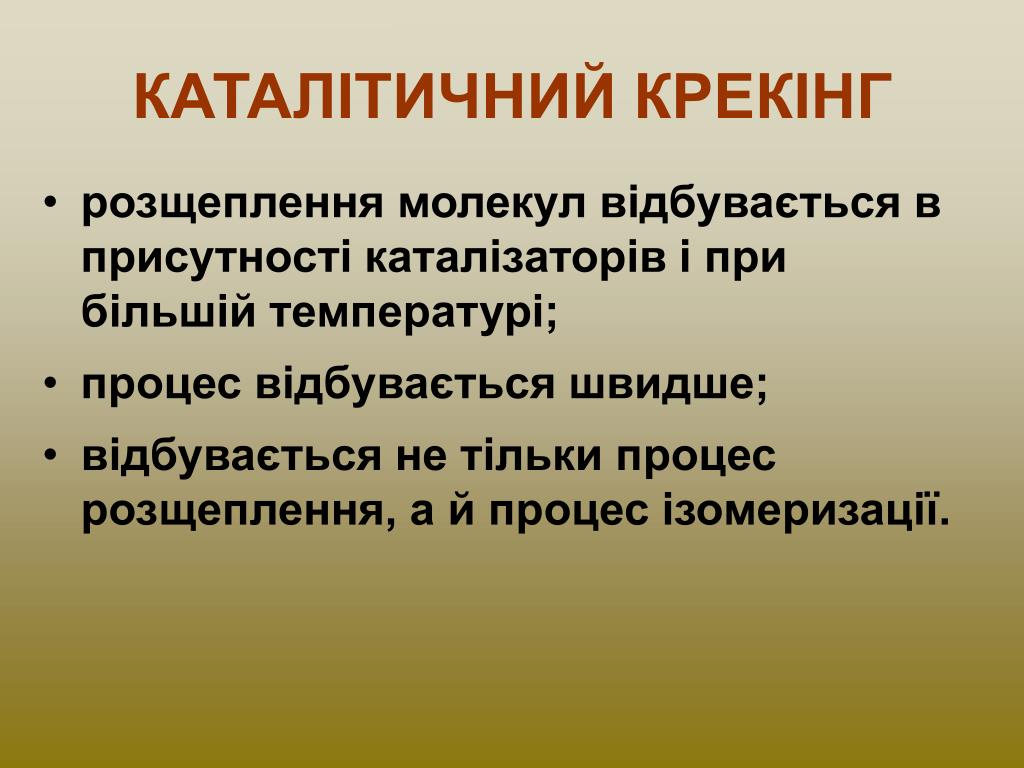 КАТАЛІТИЧНИЙ КРЕКІНГ

• розщеплення молекул відбувається в присутності каталізаторів і при більшій температурі;

• процес відбувається швидше;

• відбувається не тільки процес розщеплення, а й процес ізомеризації.